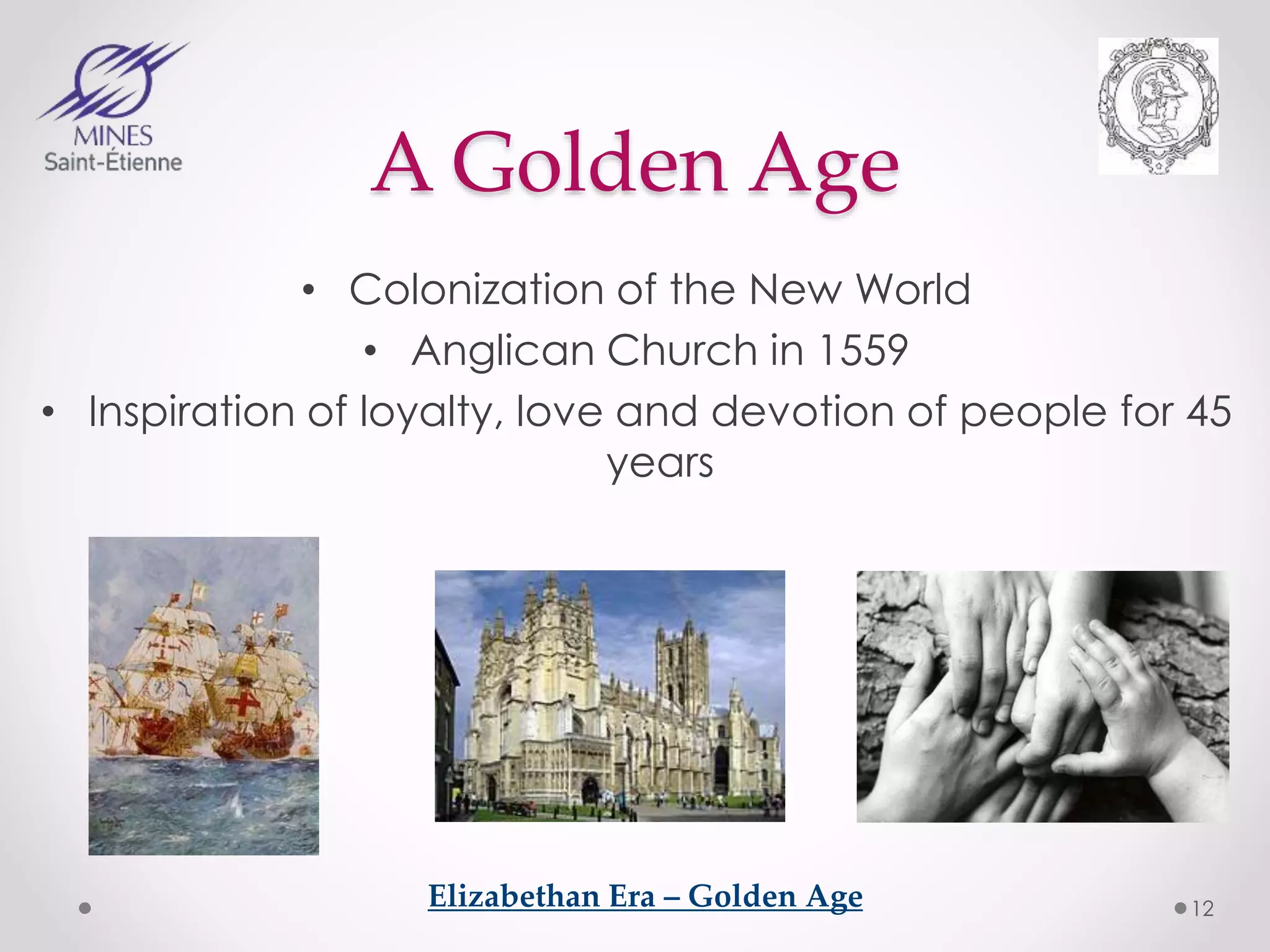 MINES
Saint-Étienne

A Golden Age

• Colonization of the New World
• Anglican Church in 1559
• Inspiration of loyalty, love and devotion of people for 45 years

Elizabethan Era – Golden Age

12